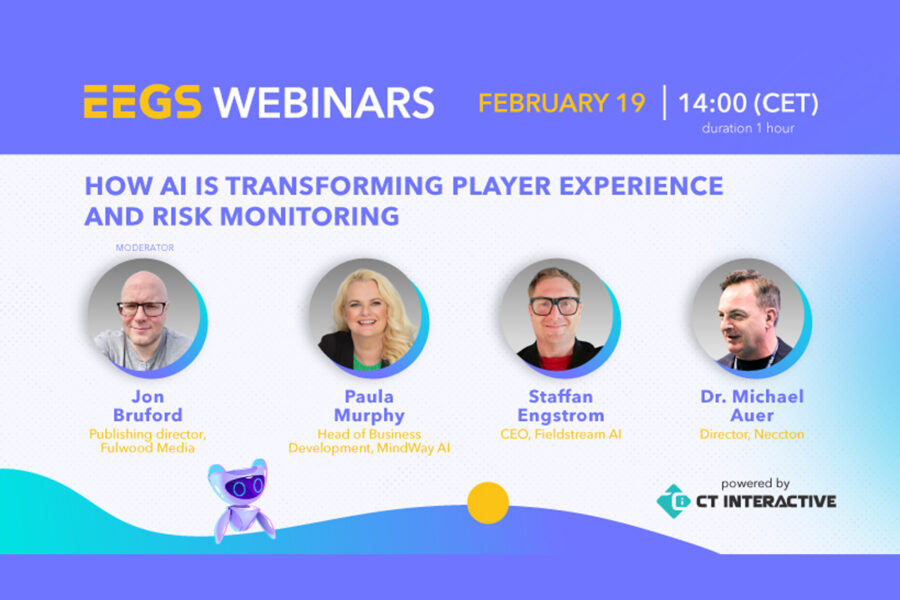 EEGS WEBINARS

FEBRUARY 19 | 14:00 (CET)
duration 1 hour

HOW AI IS TRANSFORMING PLAYER EXPERIENCE AND RISK MONITORING

MODERATOR

Jon Bruford
Publishing director, Fulwood Media

Paula Murphy
Head of Business Development, MindWay AI

Staffan Engstrom
CEO, Fieldstream AI

Dr. Michael Auer
Director, Neccton

powered by
CT INTERACTIVE